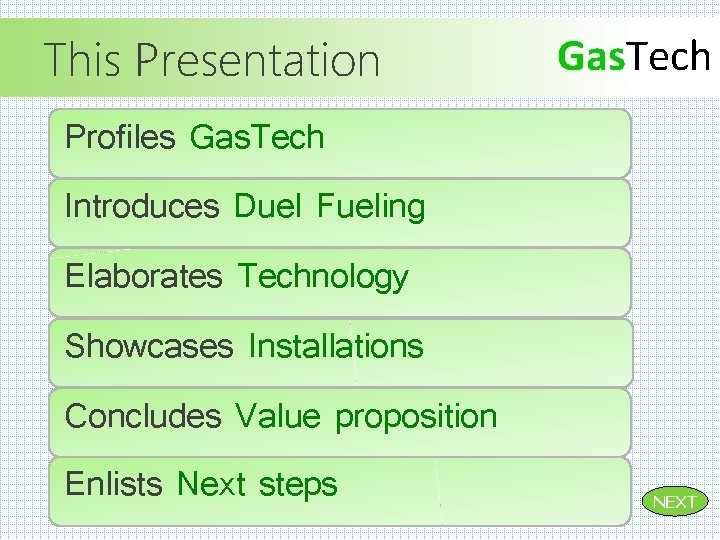 This Presentation

GasTech

Profiles GasTech

Introduces Duel Fueling

Elaborates Technology

Showcases Installations

Concludes Value proposition

Enlists Next steps

NEXT